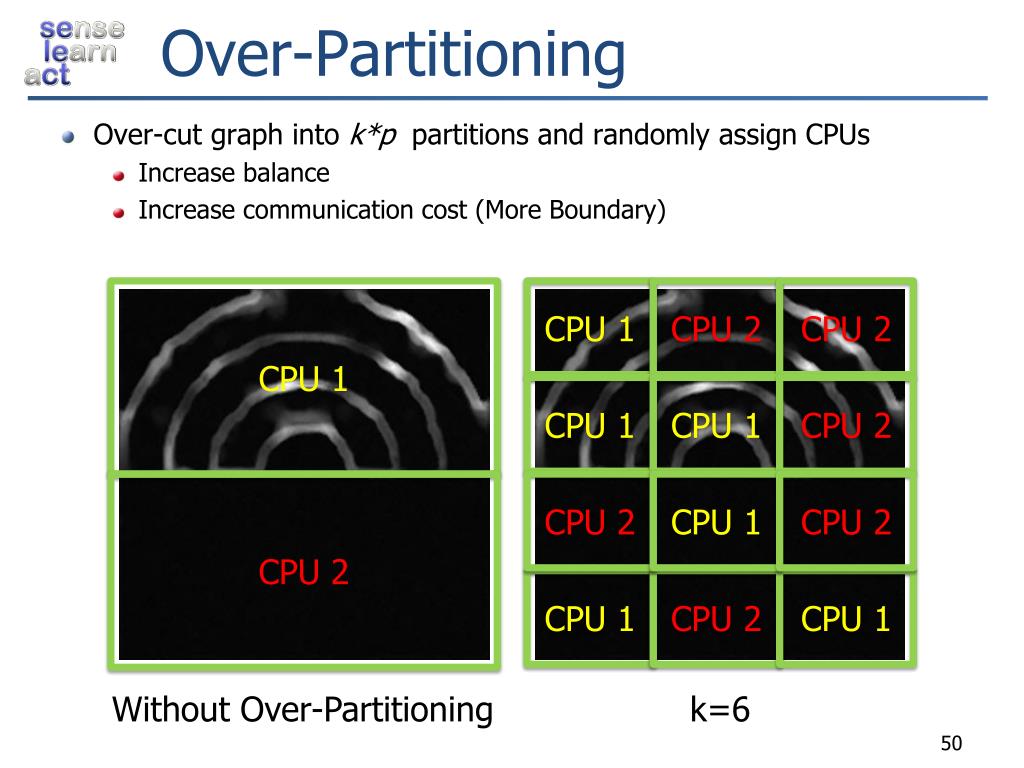 sense
learn
act

Over-Partitioning

Over-cut graph into $k*p$ partitions and randomly assign CPUs

Increase balance

Increase communication cost (More Boundary)

CPU 1

CPU 2

| CPU 1 | CPU 2 | CPU 2 |
|---|---|---|
| CPU 1 | CPU 1 | CPU 2 |
| CPU 2 | CPU 1 | CPU 2 |
| CPU 1 | CPU 2 | CPU 1 |

Without Over-Partitioning

k=6

50